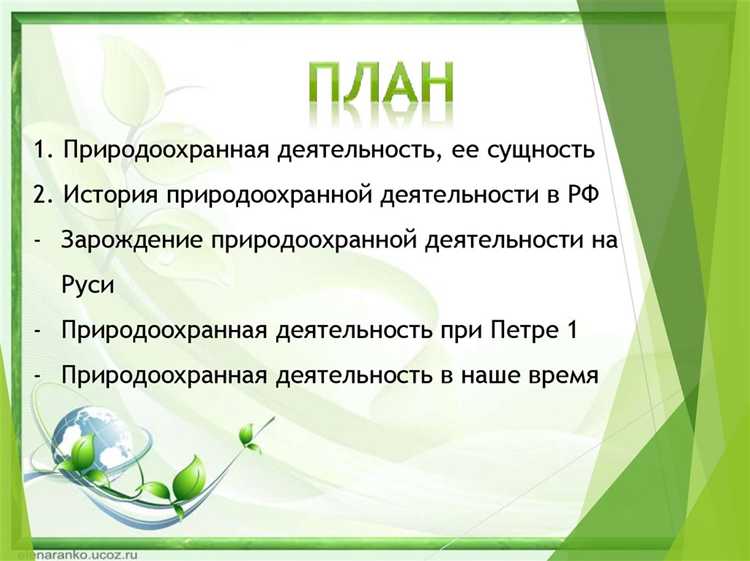 ПЛАН

1. Природоохранная деятельность, ее сущность

2. История природоохранной деятельности в РФ

- Зарождение природоохранной деятельности на Руси

- Природоохранная деятельность при Петре 1

- Природоохранная деятельность в наше время

elenaranko.ucoz.ru